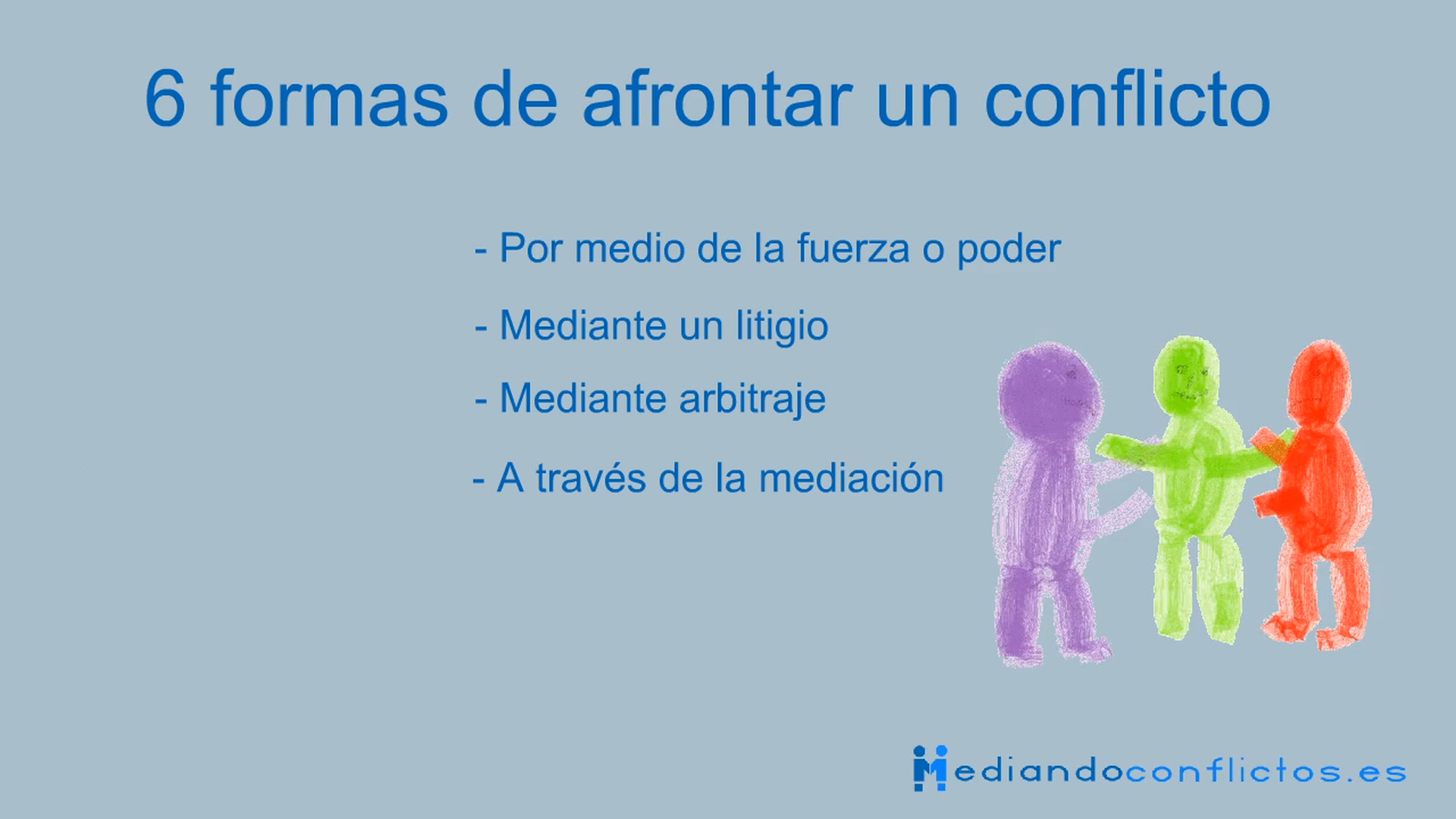 6 formas de afrontar un conflicto

- Por medio de la fuerza o poder

- Mediante un litigio

- Mediante arbitraje

- A través de la mediación

Mediandoconflictos.es